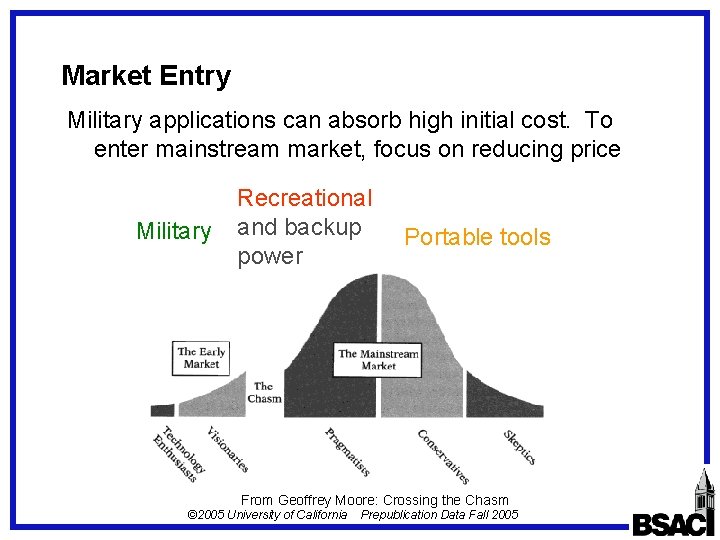 Market Entry

Military applications can absorb high initial cost. To enter mainstream market, focus on reducing price

Military

Recreational and backup power

Portable tools

The Early Market

The Chasm

The Mainstream Market

Technology Enthusiasts

Visionaries

Pragmatists

Conservatives

Skeptics

From Geoffrey Moore: Crossing the Chasm

©2005 University of California Prepublication Data Fall 2005

BSAC